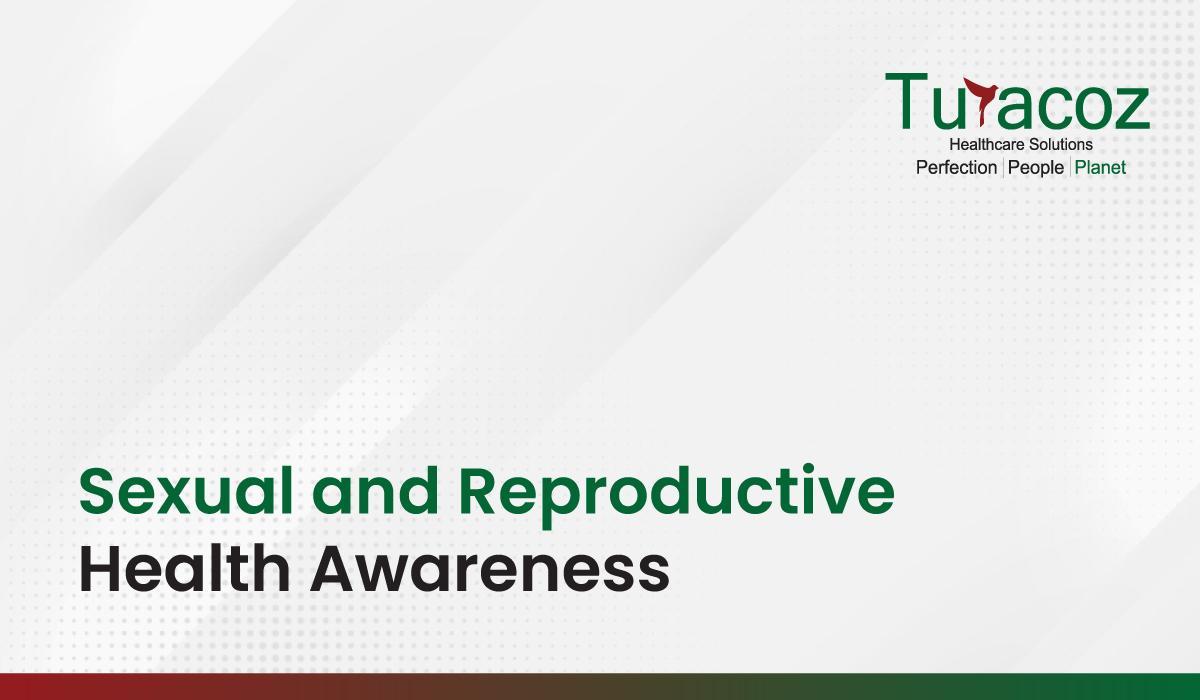 Turacoz
Healthcare Solutions
Perfection | People | Planet

Sexual and Reproductive Health Awareness